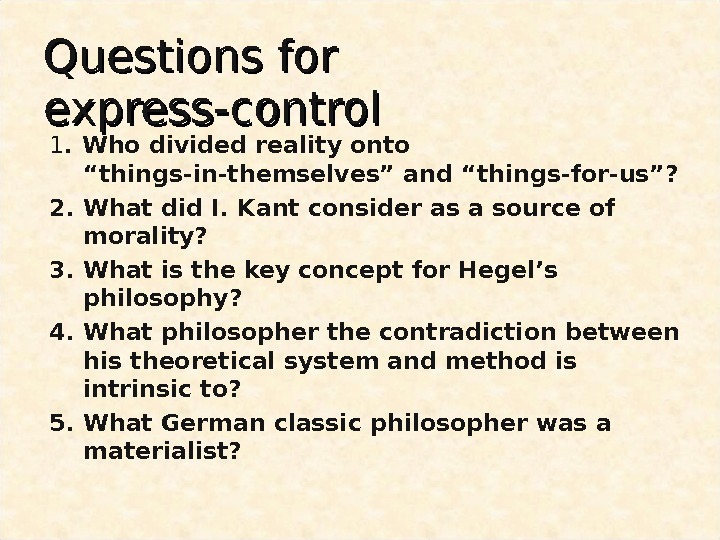 Questions for express-control

1. Who divided reality onto “things-in-themselves” and “things-for-us”?
2. What did I. Kant consider as a source of morality?
3. What is the key concept for Hegel’s philosophy?
4. What philosopher the contradiction between his theoretical system and method is intrinsic to?
5. What German classic philosopher was a materialist?